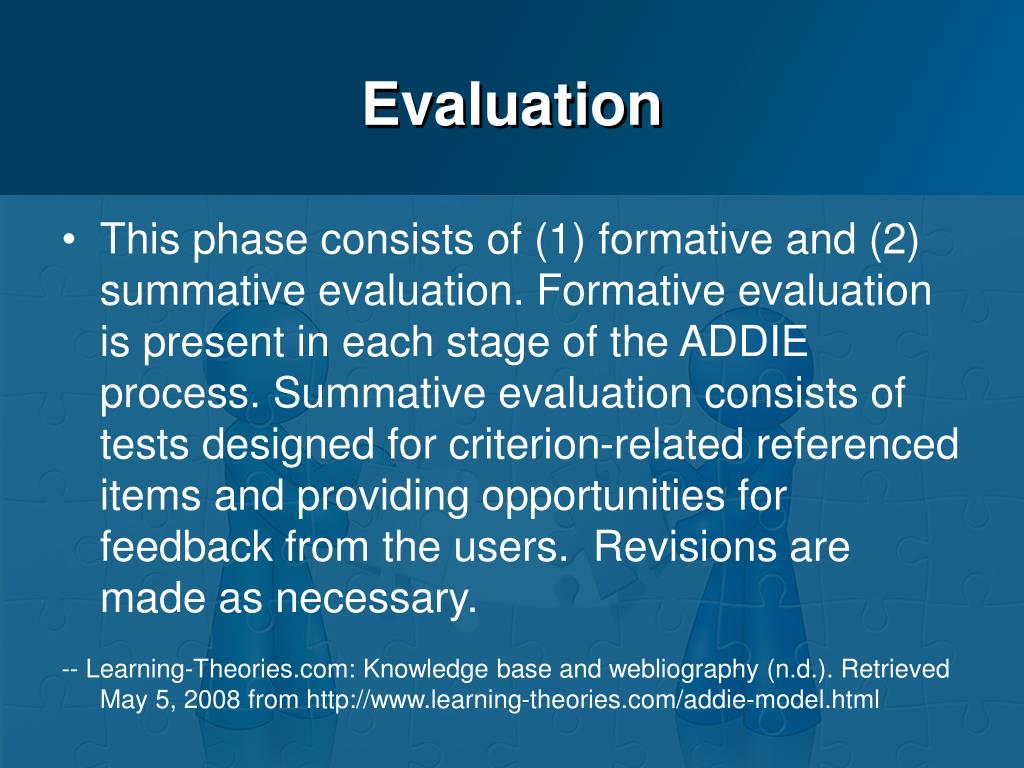 Evaluation

• This phase consists of (1) formative and (2) summative evaluation. Formative evaluation is present in each stage of the ADDIE process. Summative evaluation consists of tests designed for criterion-related referenced items and providing opportunities for feedback from the users.  Revisions are made as necessary.

-- Learning-Theories.com: Knowledge base and webliography (n.d.). Retrieved May 5, 2008 from http://www.learning-theories.com/addie-model.html